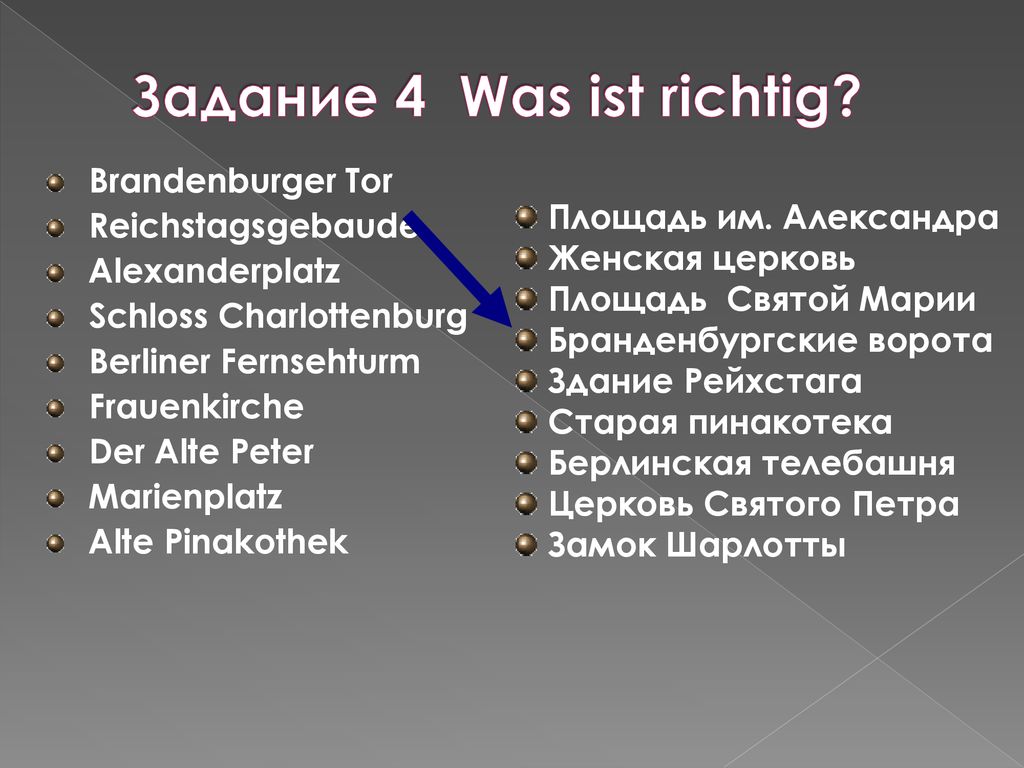 Задание 4 Was ist richtig?

Brandenburger Tor
Reichstagsgebaude
Alexanderplatz
Schloss Charlottenburg
Berliner Fernsehturm
Frauenkirche
Der Alte Peter
Marienplatz
Alte Pinakothek

Площадь им. Александра
Женская церковь
Площадь Святой Марии
Бранденбургские ворота
Здание Рейхстага
Старая пинакотека
Берлинская телебашня
Церковь Святого Петра
Замок Шарлотты